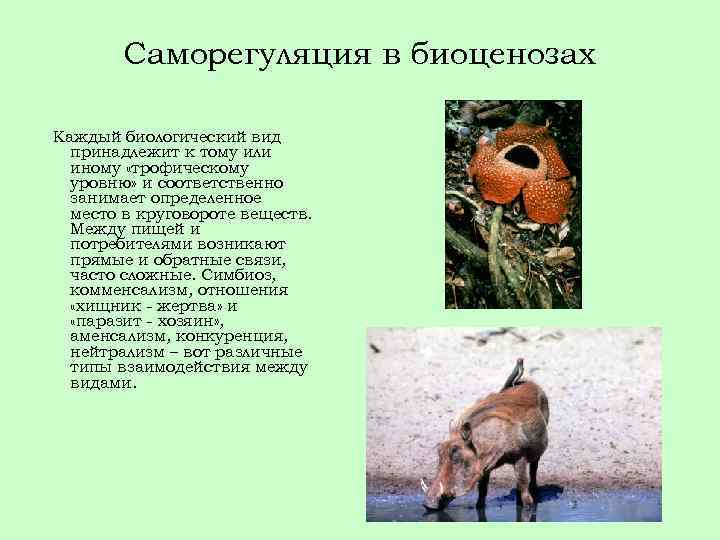 Саморегуляция в биоценозах

Каждый биологический вид принадлежит к тому или иному «трофическому уровню» и соответственно занимает определенное место в круговороте веществ. Между пищей и потребителями возникают прямые и обратные связи, часто сложные. Симбиоз, комменсализм, отношения «хищник - жертва» и «паразит - хозяин», аменсализм, конкуренция, нейтрализм – вот различные типы взаимодействия между видами.